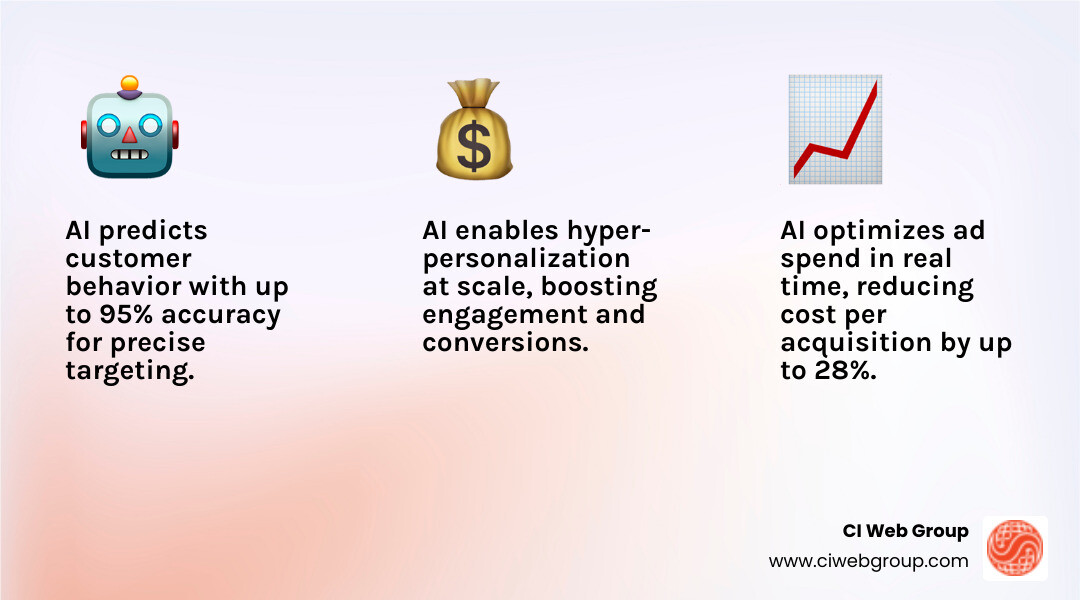 AI predicts customer behavior with up to 95% accuracy for precise targeting.

AI enables hyper-personalization at scale, boosting engagement and conversions.

AI optimizes ad spend in real time, reducing cost per acquisition by up to 28%.

CI Web Group
www.ciwebgroup.com